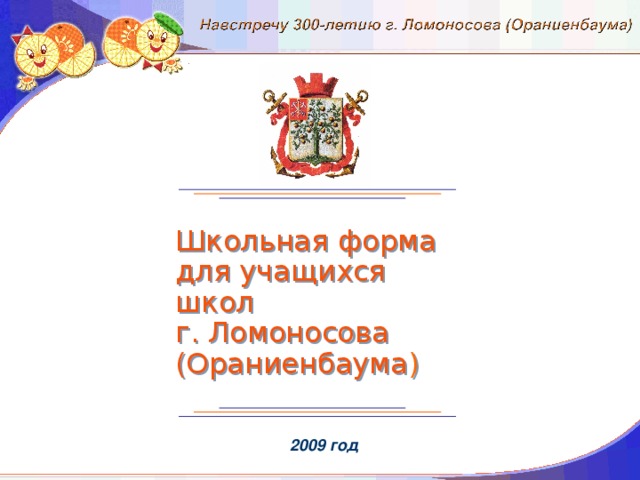 Навстречу 300-летию г. Ломоносова (Ораниенбаума)

Школьная форма для учащихся школ г. Ломоносова (Ораниенбаума)

2009 год